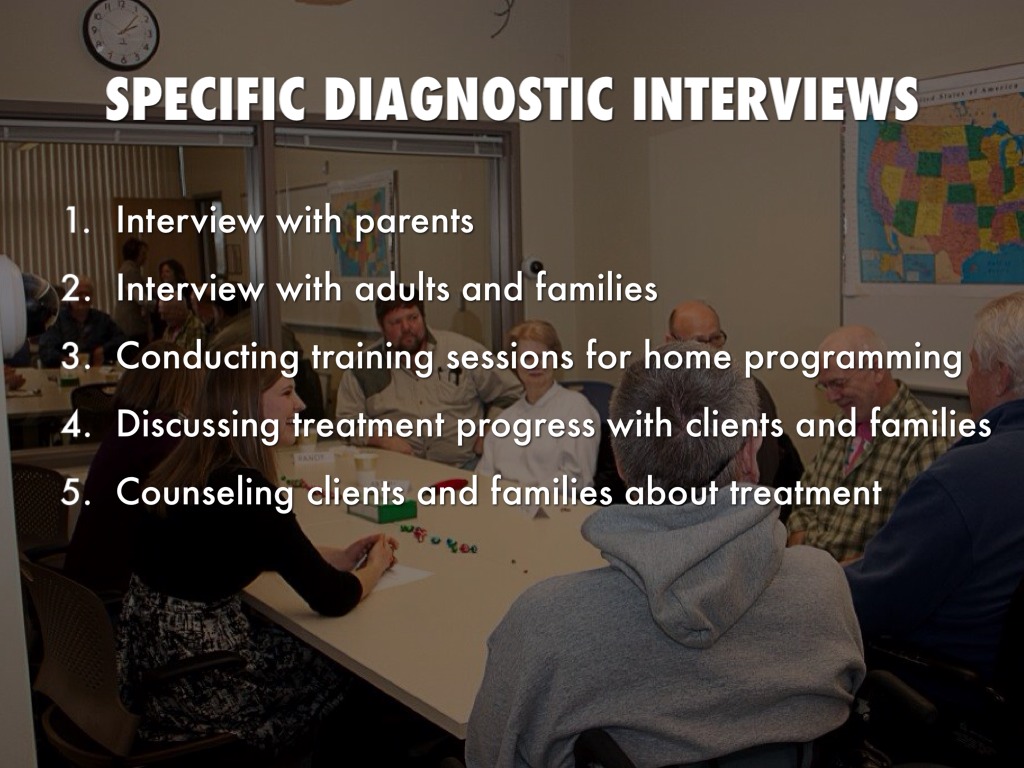 SPECIFIC DIAGNOSTIC INTERVIEWS

1. Interview with parents
2. Interview with adults and families
3. Conducting training sessions for home programming
4. Discussing treatment progress with clients and families
5. Counseling clients and families about treatment